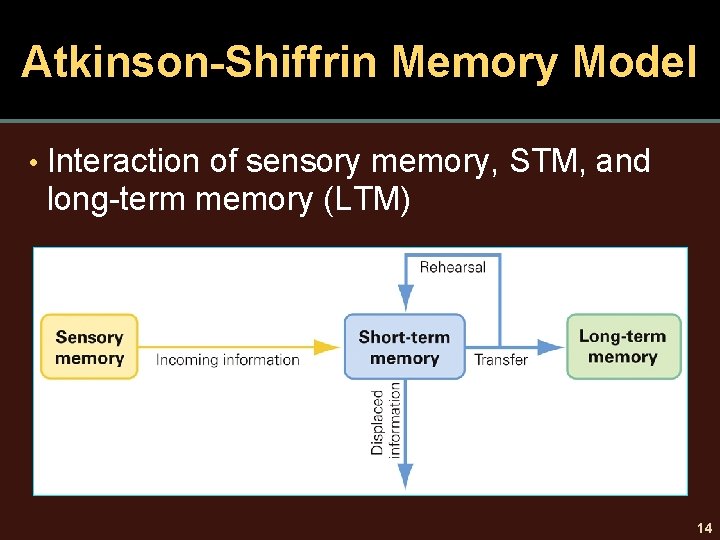 Atkinson-Shiffrin Memory Model

• Interaction of sensory memory, STM, and long-term memory (LTM)

Rehearsal

Sensory memory

Incoming information

Short-term memory

Transfer

Long-term memory

Displaced information

14